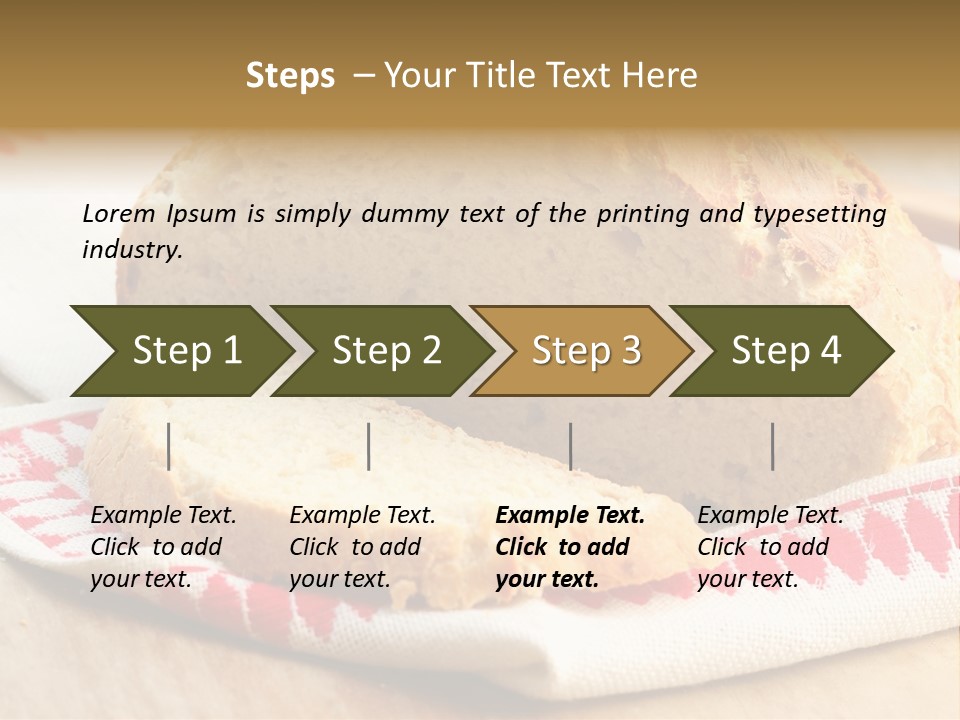 Steps – Your Title Text Here

Lorem Ipsum is simply dummy text of the printing and typesetting industry.

Step 1

Step 2

Step 3

Step 4

Example Text. Click to add your text.

Example Text. Click to add your text.

Example Text. Click to add your text.

Example Text. Click to add your text.